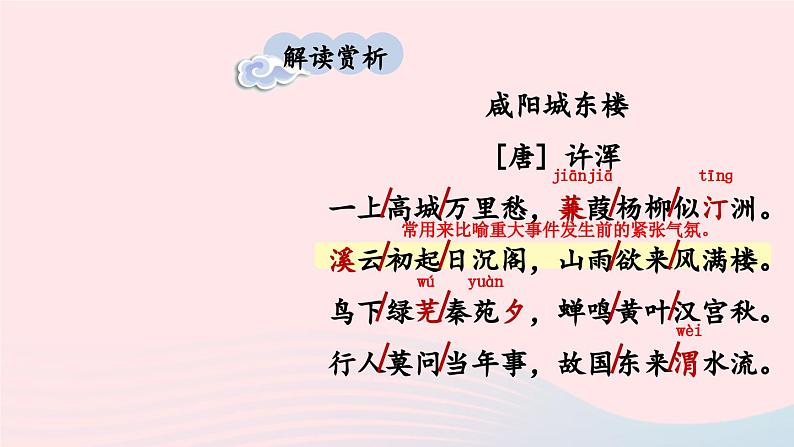 解读赏析

咸阳城东楼

[唐] 许浑

jiānjiā　tīng

一上/高城/万里愁，蒹葭/杨柳/似汀洲。

常用来比喻重大事件发生前的紧张气氛。

溪云/初起/日沉阁，山雨/欲来/风满楼。

wú　yuàn

鸟下/绿芜/秦苑夕，蝉鸣/黄叶/汉宫秋。

wèi

行人/莫问/当年事，故国/东来/渭水流。